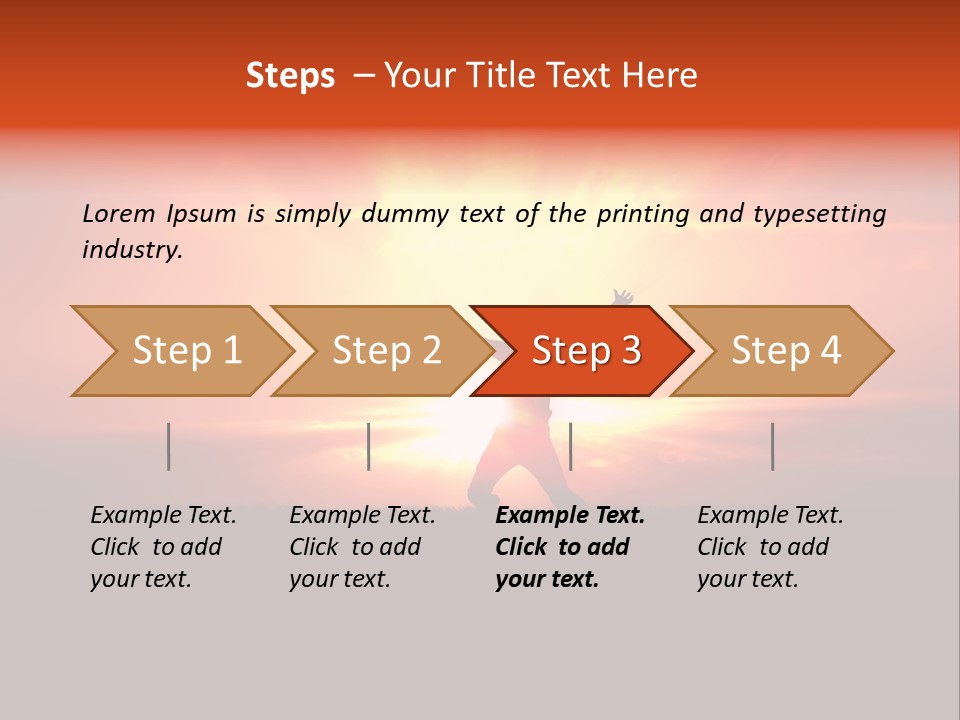 Steps – Your Title Text Here

Lorem Ipsum is simply dummy text of the printing and typesetting industry.

Step 1

Step 2

Step 3

Step 4

Example Text. Click to add your text.

Example Text. Click to add your text.

Example Text. Click to add your text.

Example Text. Click to add your text.